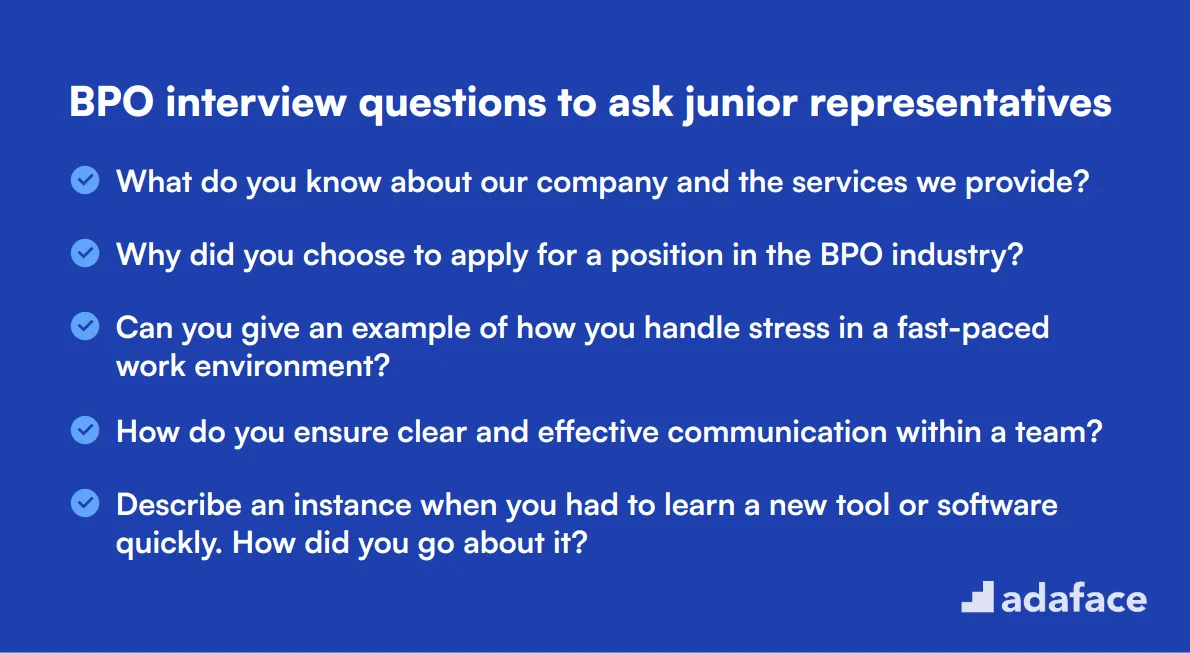 BPO interview questions to ask junior representatives

What do you know about our company and the services we provide?

Why did you choose to apply for a position in the BPO industry?

Can you give an example of how you handle stress in a fast-paced work environment?

How do you ensure clear and effective communication within a team?

Describe an instance when you had to learn a new tool or software quickly. How did you go about it?

adaface